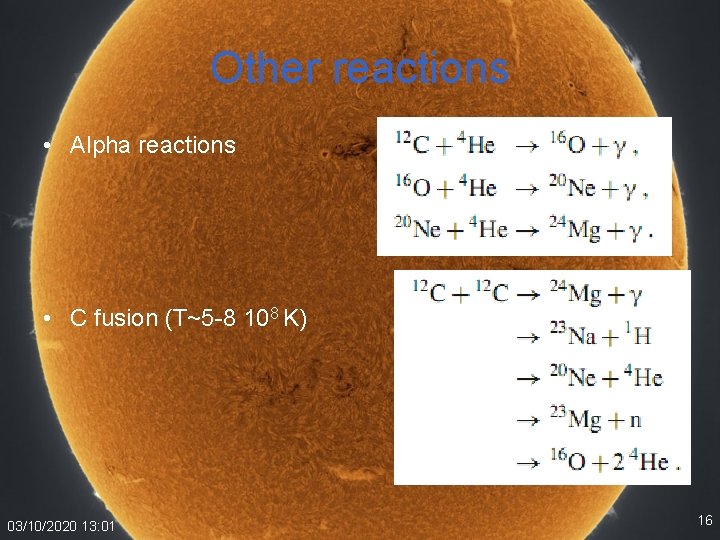 Other reactions

• Alpha reactions

$^{12}C + {}^{4}He \rightarrow {}^{16}O + \gamma$ ,
$^{16}O + {}^{4}He \rightarrow {}^{20}Ne + \gamma$ ,
$^{20}Ne + {}^{4}He \rightarrow {}^{24}Mg + \gamma$ .

• C fusion (T~5-8 $10^8$ K)

$^{12}C + {}^{12}C \rightarrow {}^{24}Mg + \gamma$
$\rightarrow {}^{23}Na + {}^{1}H$
$\rightarrow {}^{20}Ne + {}^{4}He$
$\rightarrow {}^{23}Mg + n$
$\rightarrow {}^{16}O + 2\,{}^{4}He$ .

03/10/2020 13:01

16